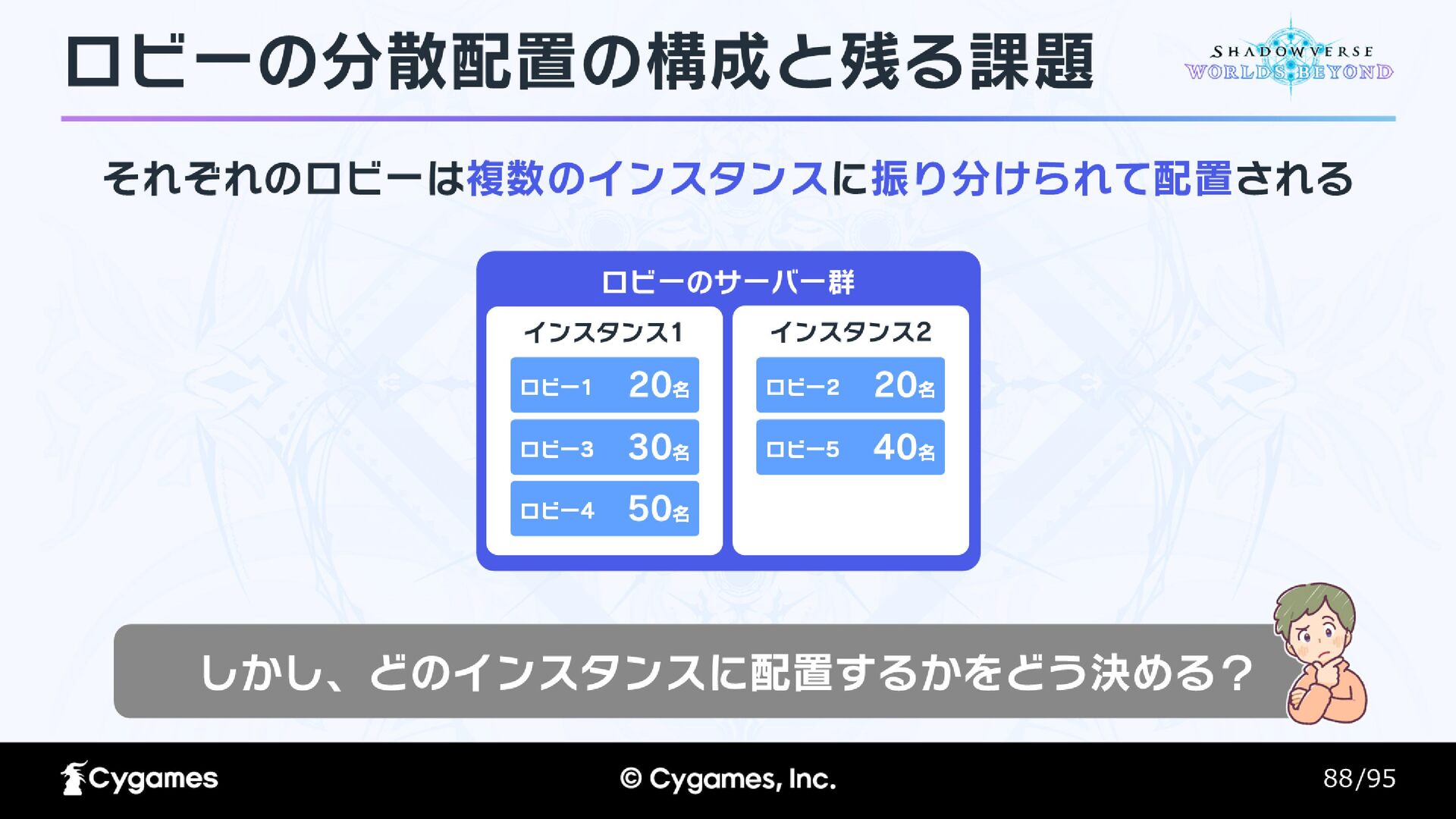 ロビーの分散配置の構成と残る課題

SHADOWVERSE WORLDS BEYOND

それぞれのロビーは複数のインスタンスに振り分けられて配置される

ロビーのサーバー群

インスタンス1

ロビー1 20名

ロビー3 30名

ロビー4 50名

インスタンス2

ロビー2 20名

ロビー5 40名

しかし、どのインスタンスに配置するかをどう決める？

Cygames

© Cygames, Inc.

88/95